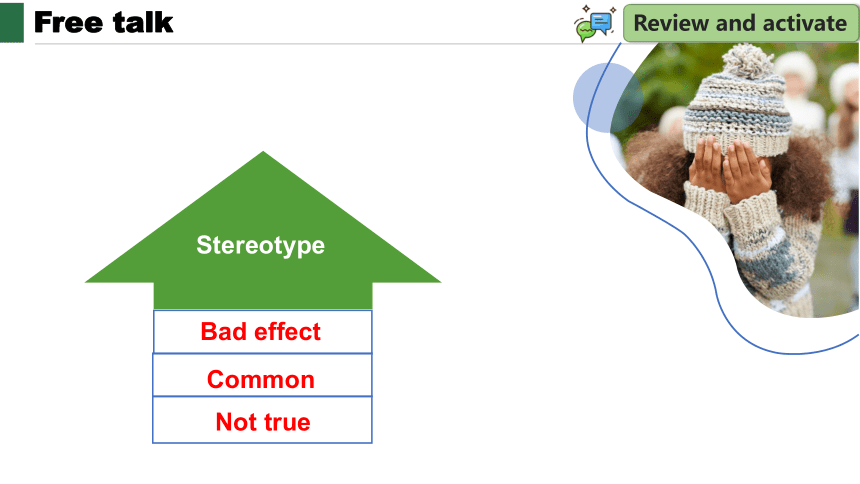 Free talk

Review and activate

Stereotype

Bad effect

Common

Not true